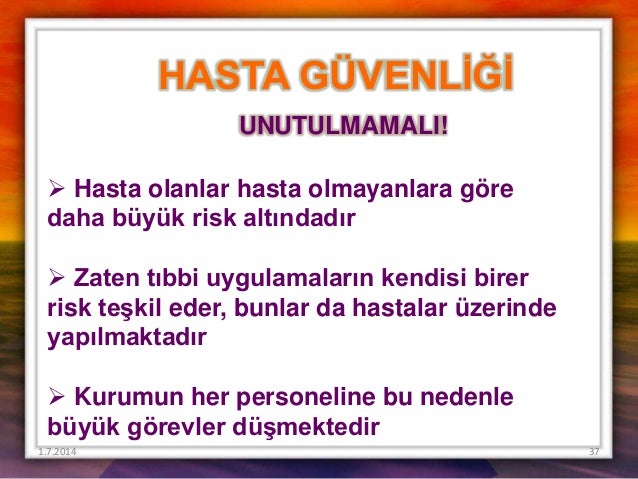 HASTA GÜVENLİĞİ

UNUTULMAMALI!

➢ Hasta olanlar hasta olmayanlara göre daha büyük risk altındadır

➢ Zaten tıbbi uygulamaların kendisi birer risk teşkil eder, bunlar da hastalar üzerinde yapılmaktadır

➢ Kurumun her personeline bu nedenle büyük görevler düşmektedir

1.7.2014

37